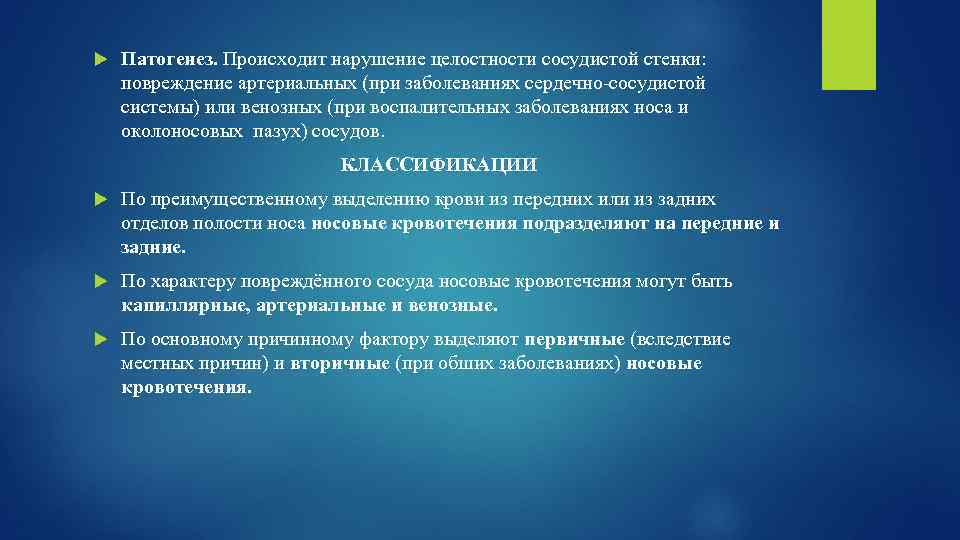 Патогенез. Происходит нарушение целостности сосудистой стенки: повреждение артериальных (при заболеваниях сердечно-сосудистой системы) или венозных (при воспалительных заболеваниях носа и околоносовых пазух) сосудов.

КЛАССИФИКАЦИИ

По преимущественному выделению крови из передних или из задних отделов полости носа носовые кровотечения подразделяют на передние и задние.

По характеру повреждённого сосуда носовые кровотечения могут быть капиллярные, артериальные и венозные.

По основному причинному фактору выделяют первичные (вследствие местных причин) и вторичные (при общих заболеваниях) носовые кровотечения.